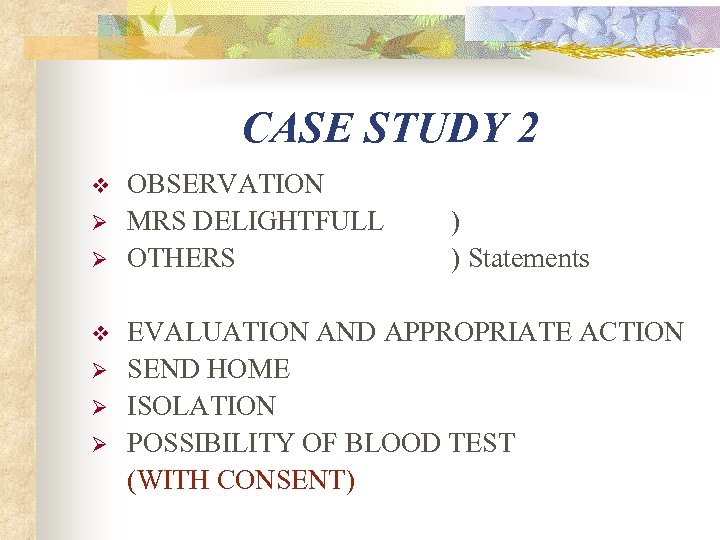 CASE STUDY 2

❖ OBSERVATION
➢ MRS DELIGHTFULL )
➢ OTHERS ) Statements

❖ EVALUATION AND APPROPRIATE ACTION
➢ SEND HOME
➢ ISOLATION
➢ POSSIBILITY OF BLOOD TEST
(WITH CONSENT)